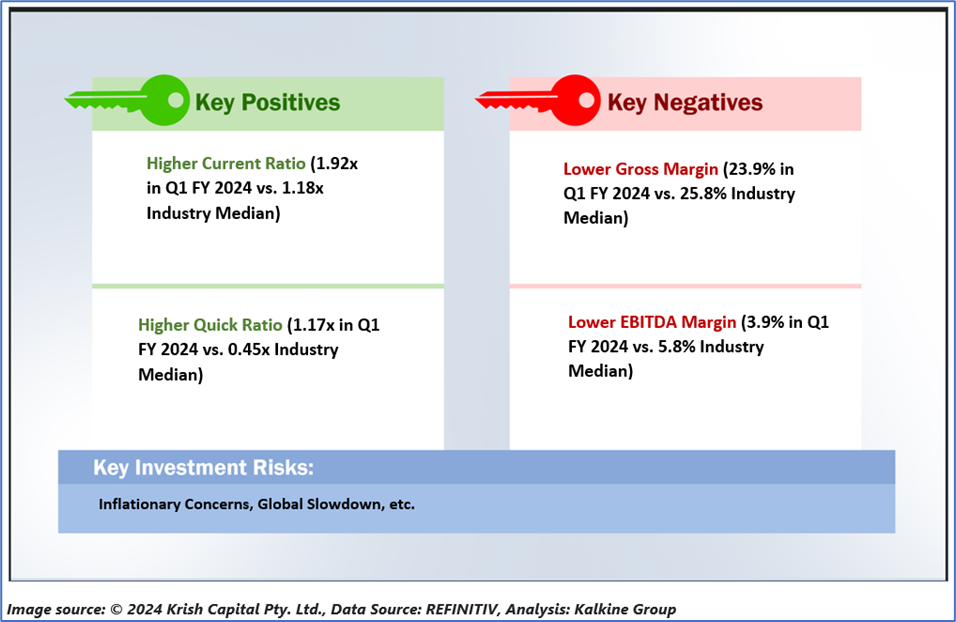 Key Positives

Higher Current Ratio (1.92x in Q1 FY 2024 vs. 1.18x Industry Median)

Higher Quick Ratio (1.17x in Q1 FY 2024 vs. 0.45x Industry Median)

Key Negatives

Lower Gross Margin (23.9% in Q1 FY 2024 vs. 25.8% Industry Median)

Lower EBITDA Margin (3.9% in Q1 FY 2024 vs. 5.8% Industry Median)

Key Investment Risks:

Inflationary Concerns, Global Slowdown, etc.

Image source: © 2024 Krish Capital Pty. Ltd., Data Source: REFINITIV, Analysis: Kalkine Group